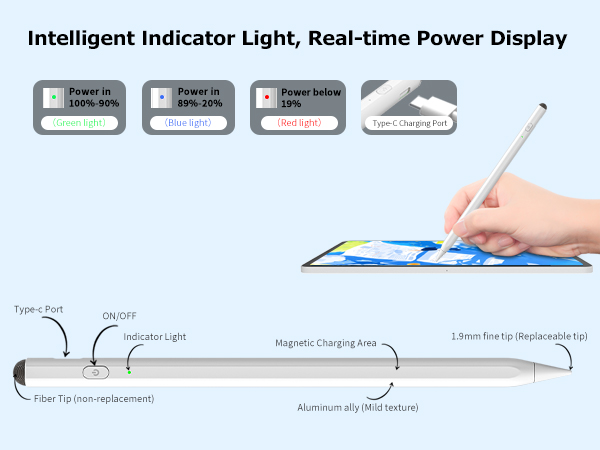 Intelligent Indicator Light, Real-time Power Display

Power in 100%-90%
(Green light)

Power in 89%-20%
(Blue light)

Power below 19%
(Red light)

Type-C Charging Port

Type-c Port

ON/OFF

Indicator Light

Magnetic Charging Area

1.9mm fine tip (Replaceable tip)

Fiber Tip (non-replacement)

Aluminum ally (Mild texture)